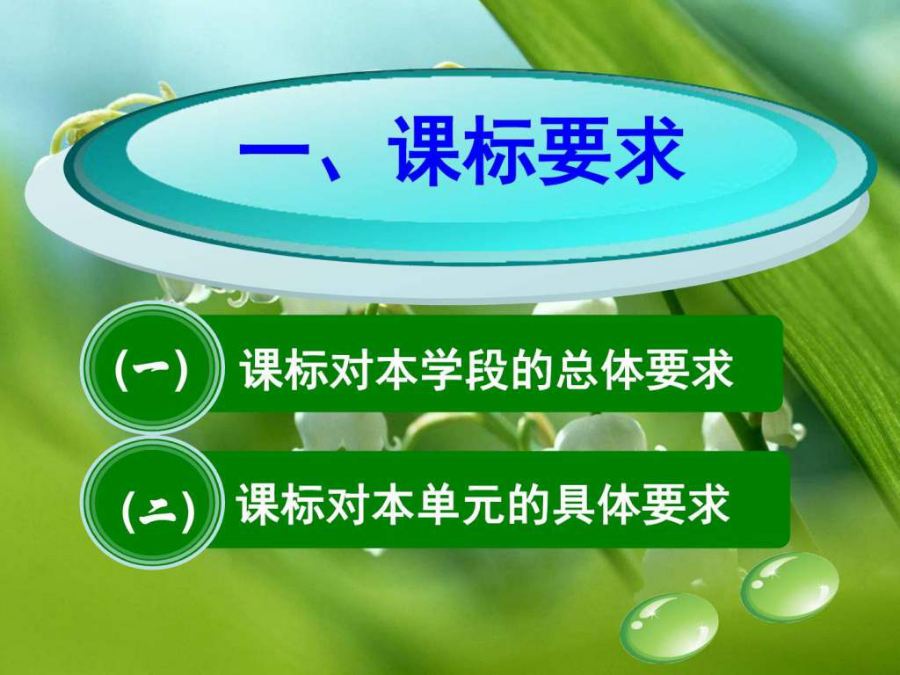 一、课标要求

(一) 课标对本学段的总体要求

(二) 课标对本单元的具体要求